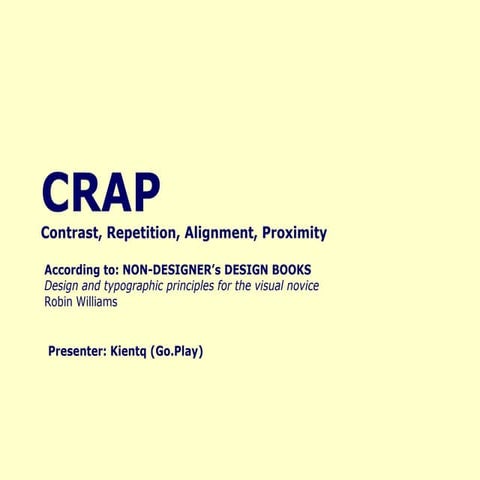 CRAP
Contrast, Repetition, Alignment, Proximity

According to: NON-DESIGNER's DESIGN BOOKS
Design and typographic principles for the visual novice
Robin Williams

Presenter: Kientq (Go.Play)